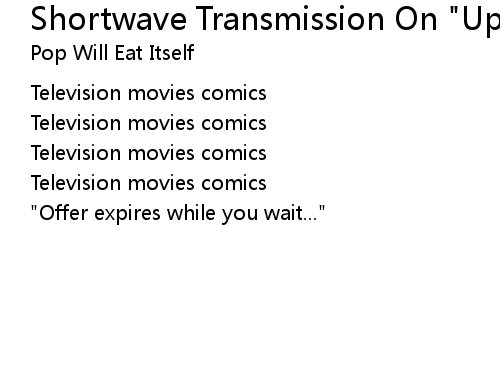 Shortwave Transmission On "Up

Pop Will Eat Itself

Television movies comics
Television movies comics
Television movies comics
Television movies comics
"Offer expires while you wait..."